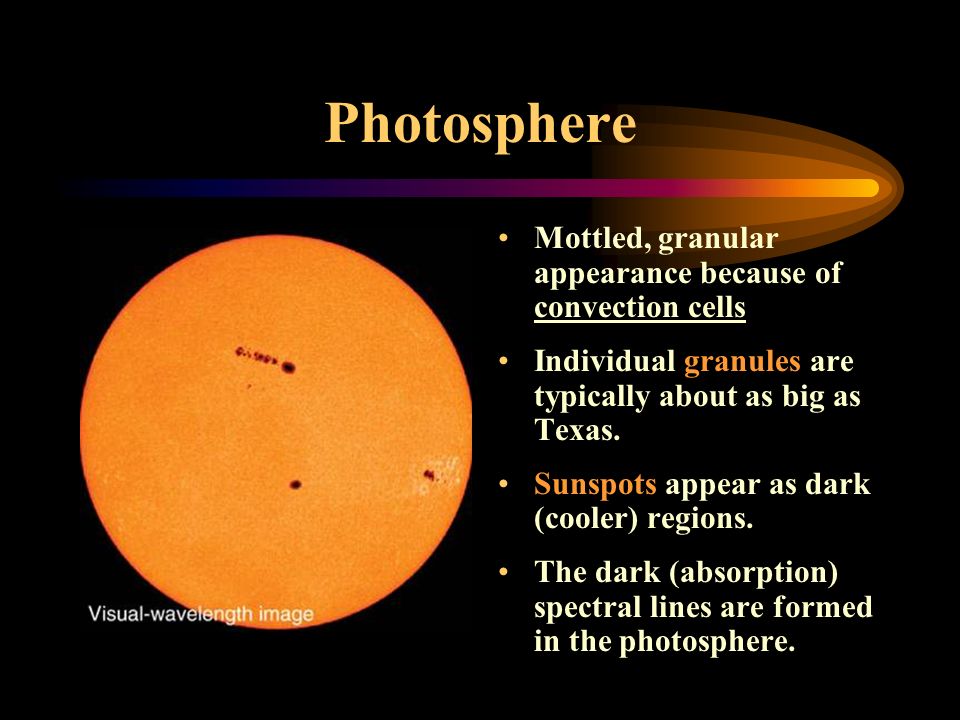 Photosphere

Visual-wavelength image

• Mottled, granular appearance because of convection cells

• Individual granules are typically about as big as Texas.

• Sunspots appear as dark (cooler) regions.

• The dark (absorption) spectral lines are formed in the photosphere.